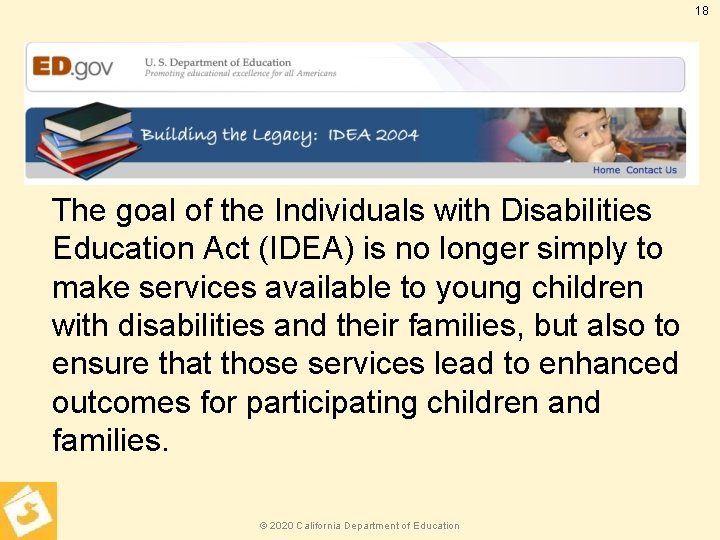 18

ED.gov U. S. Department of Education
Promoting educational excellence for all Americans

Building the Legacy: IDEA 2004

Home Contact Us

The goal of the Individuals with Disabilities Education Act (IDEA) is no longer simply to make services available to young children with disabilities and their families, but also to ensure that those services lead to enhanced outcomes for participating children and families.

© 2020 California Department of Education